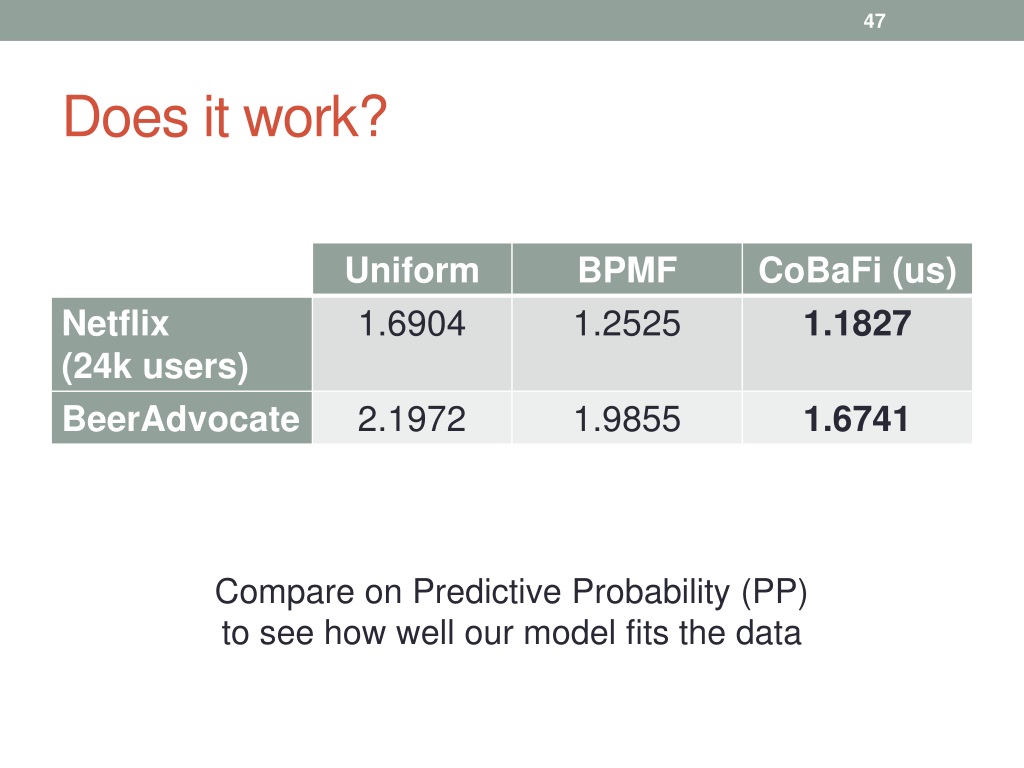 47

Does it work?

| | Uniform | BPMF | CoBaFi (us) |
|---|---|---|---|
| Netflix (24k users) | 1.6904 | 1.2525 | 1.1827 |
| BeerAdvocate | 2.1972 | 1.9855 | 1.6741 |

Compare on Predictive Probability (PP) to see how well our model fits the data